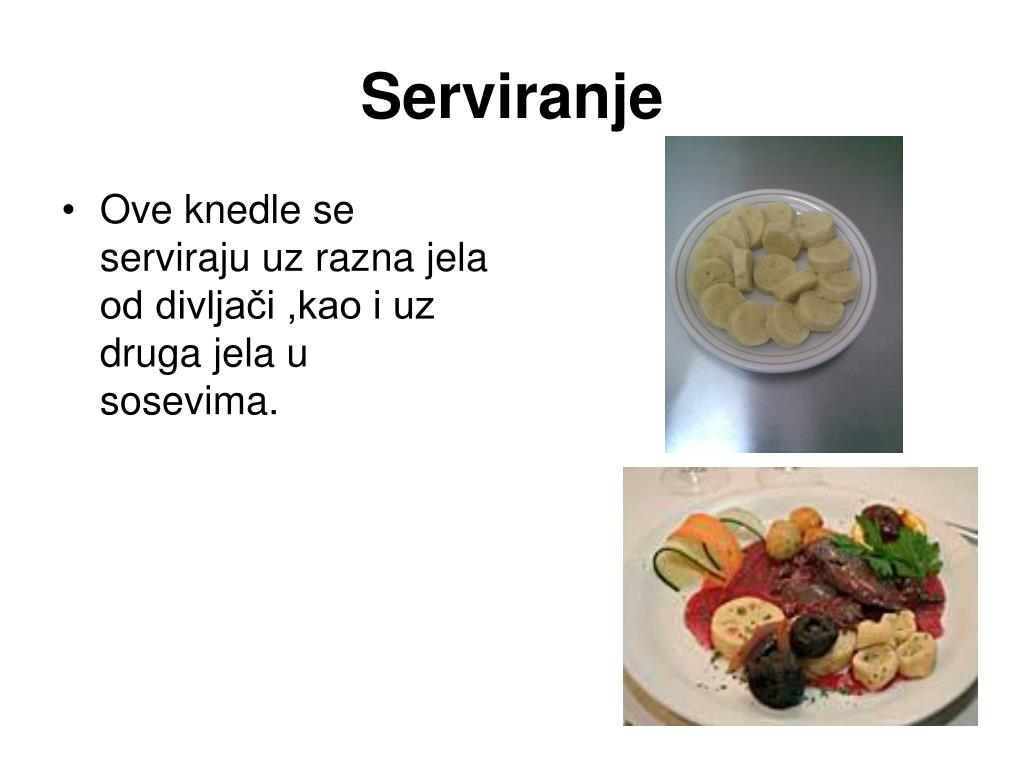 Serviranje

• Ove knedle se serviraju uz razna jela od divljači ,kao i uz druga jela u sosevima.